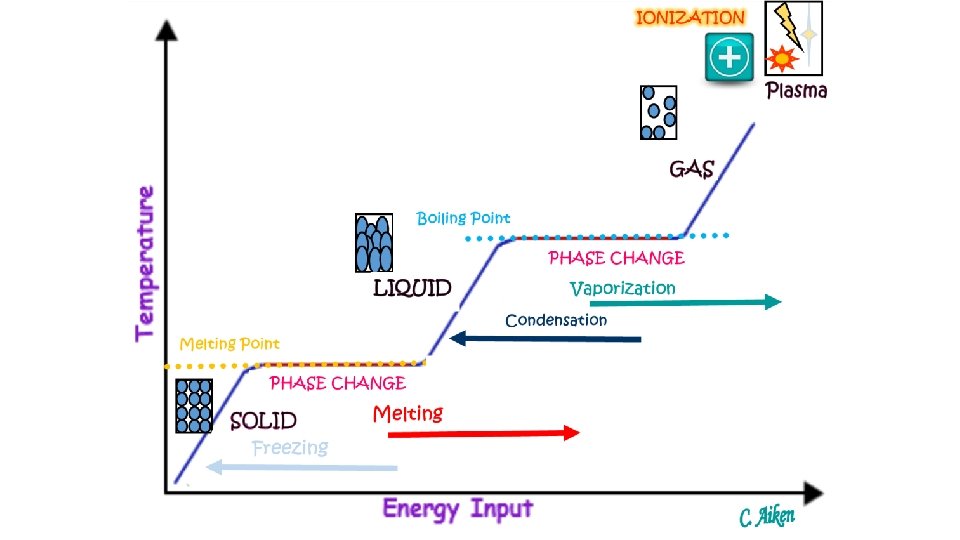 IONIZATION

Plasma

GAS

Boiling Point

PHASE CHANGE

LIQUID

Vaporization

Condensation

Temperature

Melting Point

PHASE CHANGE

SOLID

Melting

Freezing

Energy Input

C. Aiken